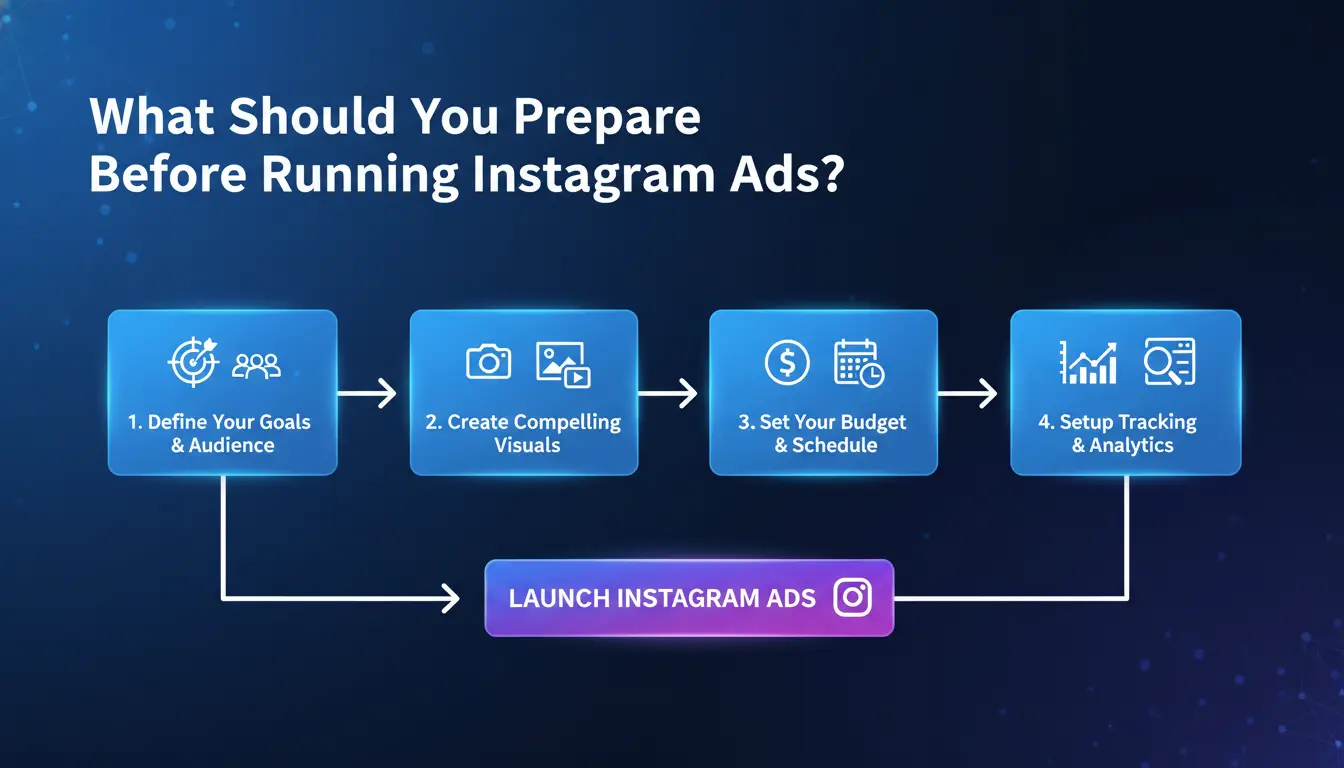 What Should You Prepare Before Running Instagram Ads?

1. Define Your Goals & Audience

2. Create Compelling Visuals

3. Set Your Budget & Schedule

4. Setup Tracking & Analytics

LAUNCH INSTAGRAM ADS